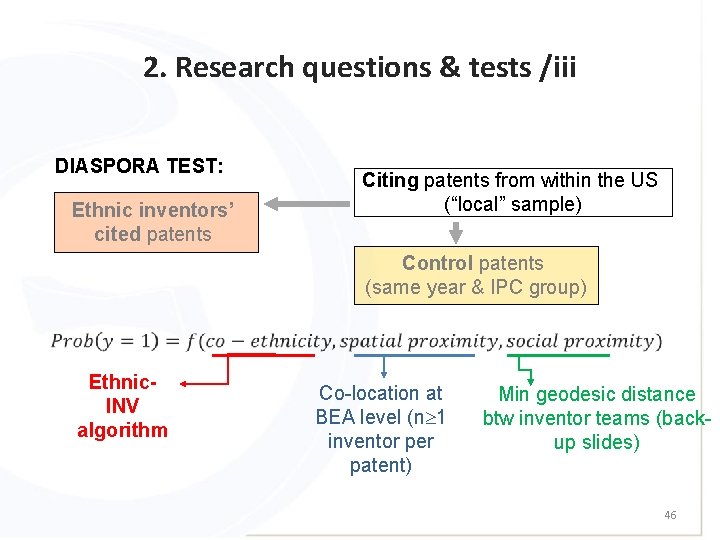 2. Research questions & tests /iii

DIASPORA TEST:

Ethnic inventors' cited patents

Citing patents from within the US ("local" sample)

Control patents (same year & IPC group)

$Prob(y = 1) = f(co - ethnicity, spatial\ proximity, social\ proximity)$

Ethnic-INV algorithm

Co-location at BEA level (n≥1 inventor per patent)

Min geodesic distance btw inventor teams (back-up slides)

46